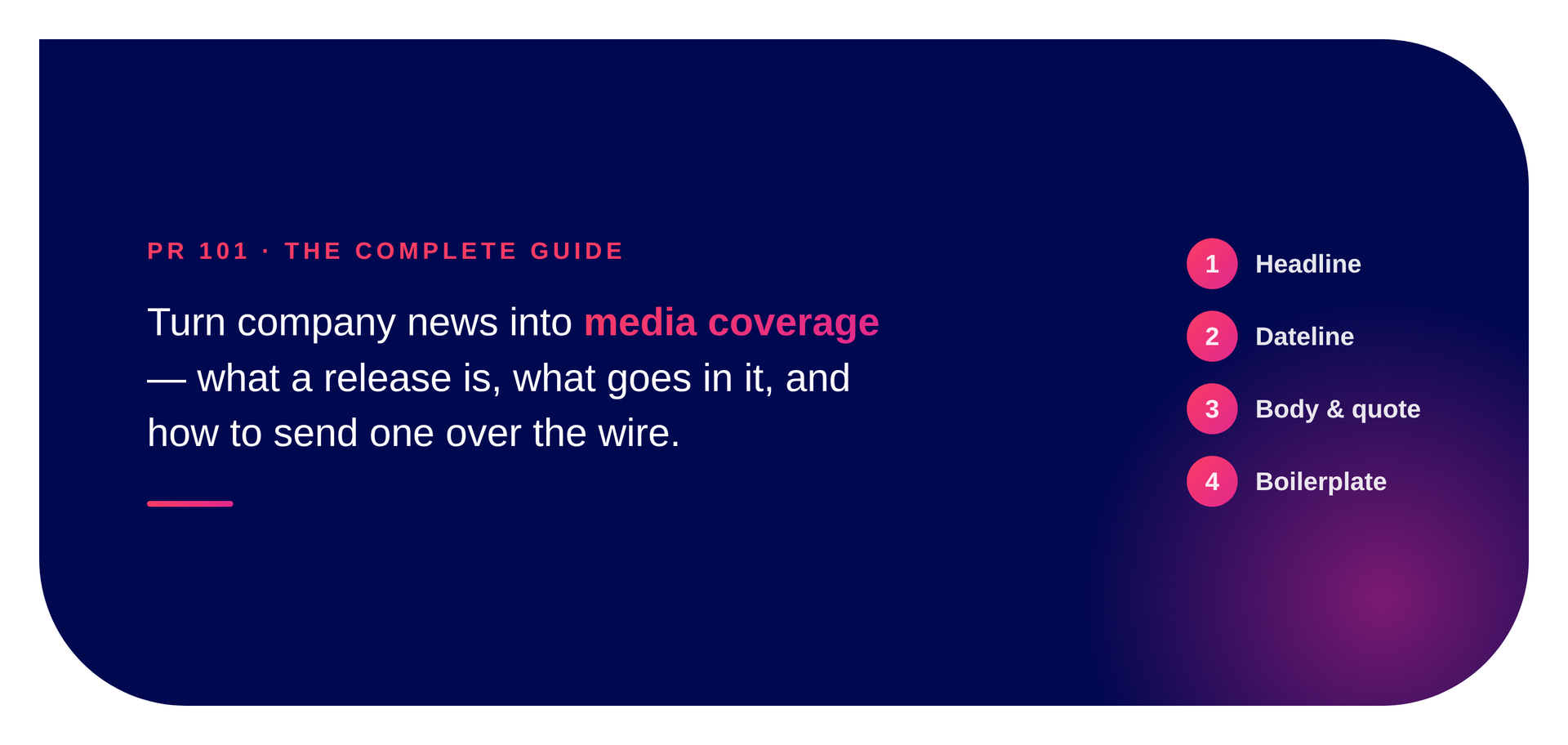 PR 101 · THE COMPLETE GUIDE

Turn company news into media coverage — what a release is, what goes in it, and how to send one over the wire.

1 Headline
2 Dateline
3 Body & quote
4 Boilerplate